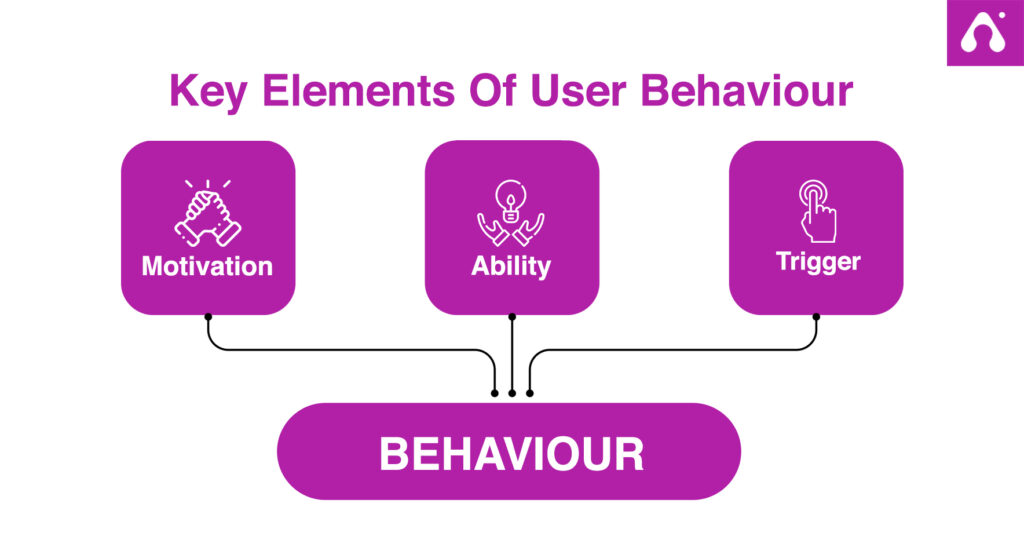 Key Elements Of User Behaviour

Motivation

Ability

Trigger

BEHAVIOUR